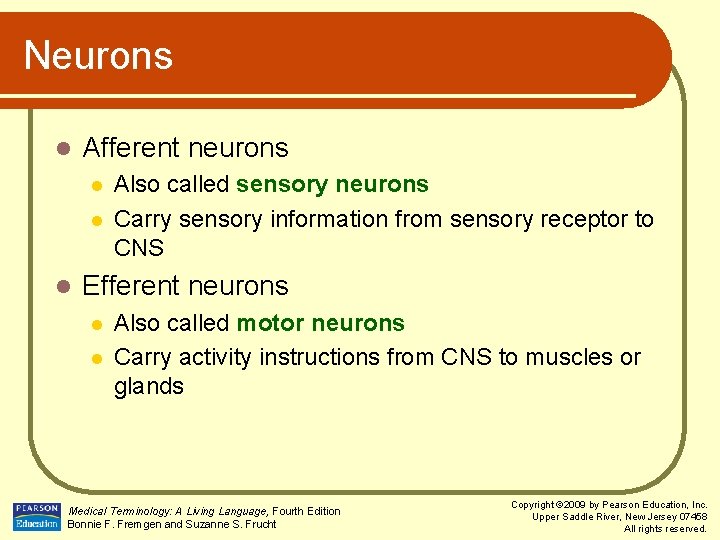 Neurons

- Afferent neurons
  - Also called sensory neurons
  - Carry sensory information from sensory receptor to CNS
- Efferent neurons
  - Also called motor neurons
  - Carry activity instructions from CNS to muscles or glands

PEARSON Education

Medical Terminology: A Living Language, Fourth Edition
Bonnie F. Fremgen and Suzanne S. Frucht

Copyright ©2009 by Pearson Education, Inc.
Upper Saddle River, New Jersey 07458
All rights reserved.